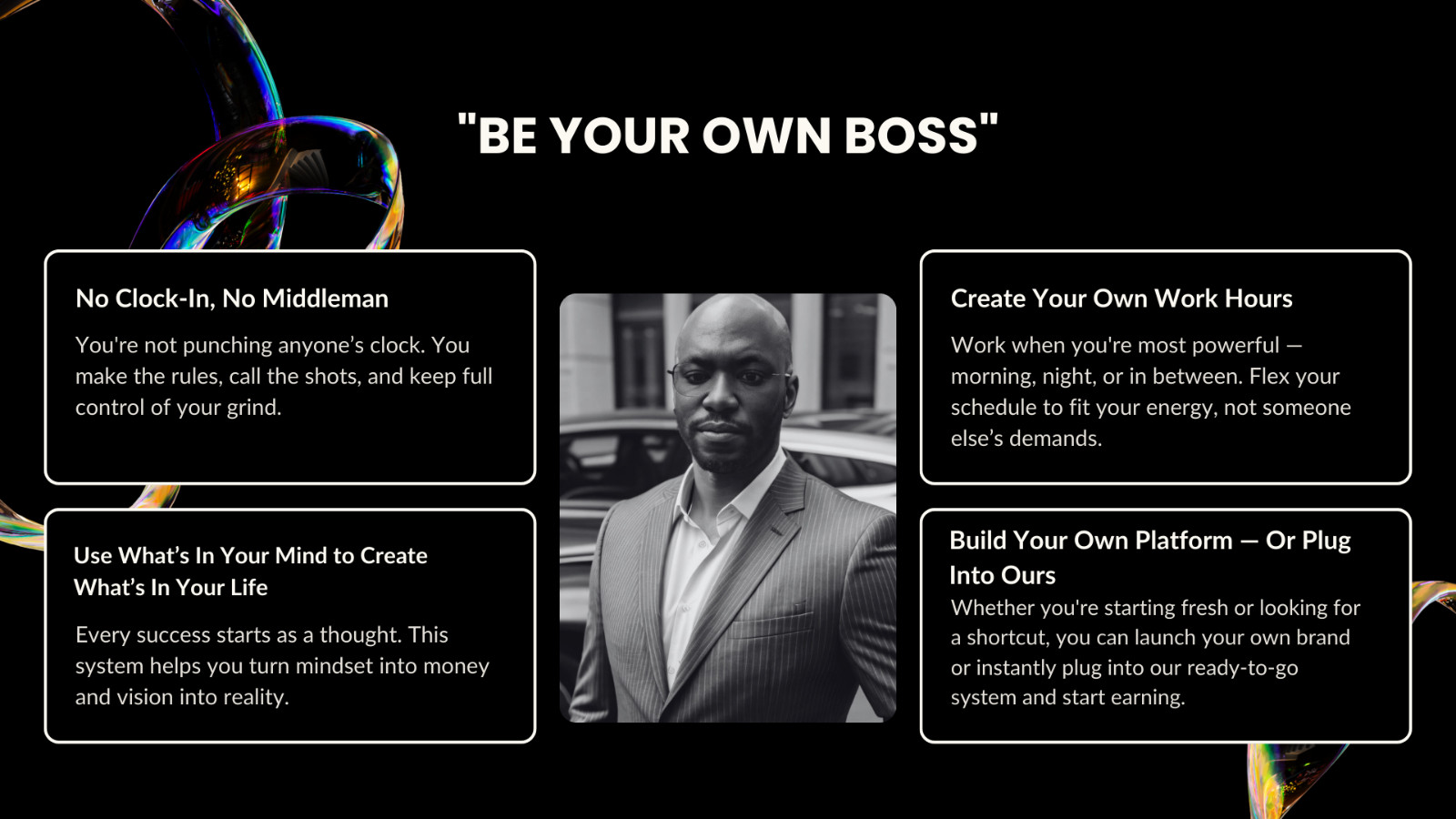 "BE YOUR OWN BOSS"

No Clock-In, No Middleman

You're not punching anyone's clock. You make the rules, call the shots, and keep full control of your grind.

Use What's In Your Mind to Create What's In Your Life

Every success starts as a thought. This system helps you turn mindset into money and vision into reality.

Create Your Own Work Hours

Work when you're most powerful — morning, night, or in between. Flex your schedule to fit your energy, not someone else's demands.

Build Your Own Platform — Or Plug Into Ours

Whether you're starting fresh or looking for a shortcut, you can launch your own brand or instantly plug into our ready-to-go system and start earning.